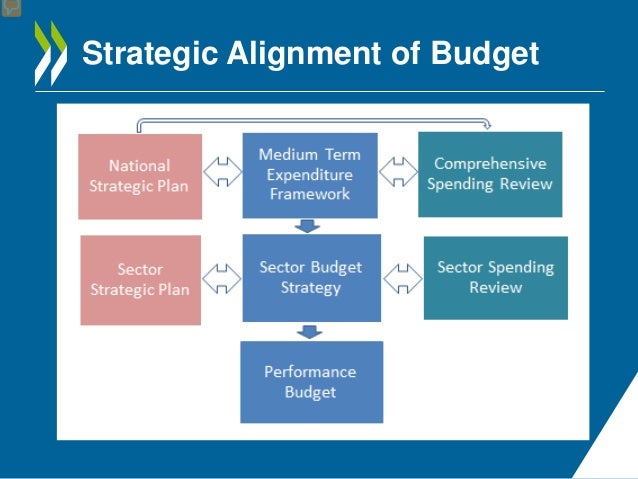 Strategic Alignment of Budget

National Strategic Plan

Medium Term Expenditure Framework

Comprehensive Spending Review

Sector Strategic Plan

Sector Budget Strategy

Sector Spending Review

Performance Budget